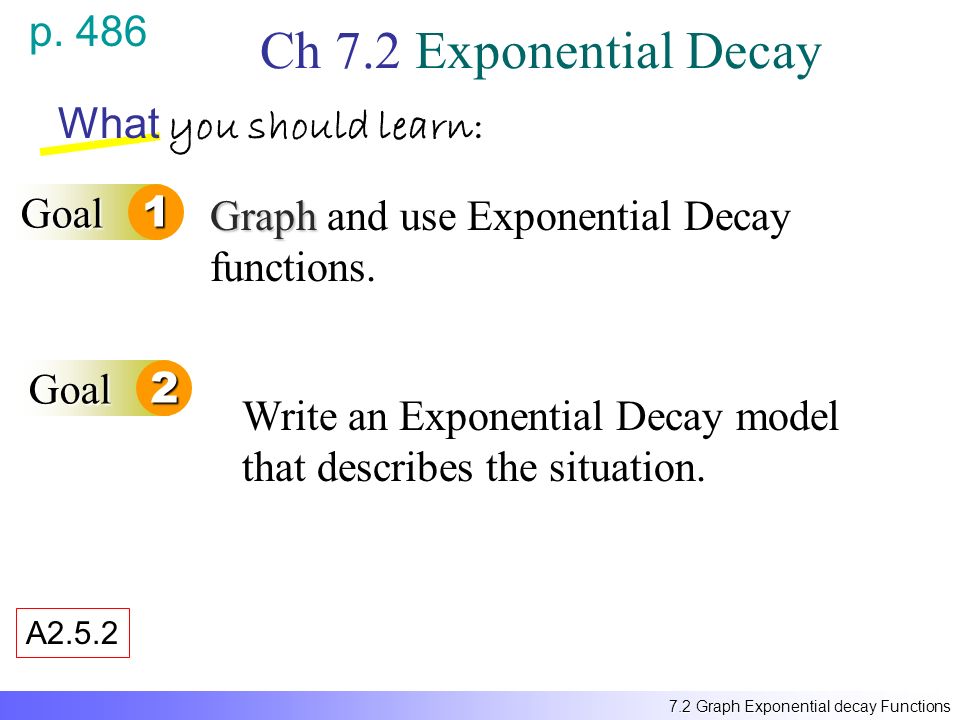 p. 486

Ch 7.2 Exponential Decay

What you should learn:

Goal 1 Graph and use Exponential Decay functions.

Goal 2 Write an Exponential Decay model that describes the situation.

A2.5.2

7.2 Graph Exponential decay Functions